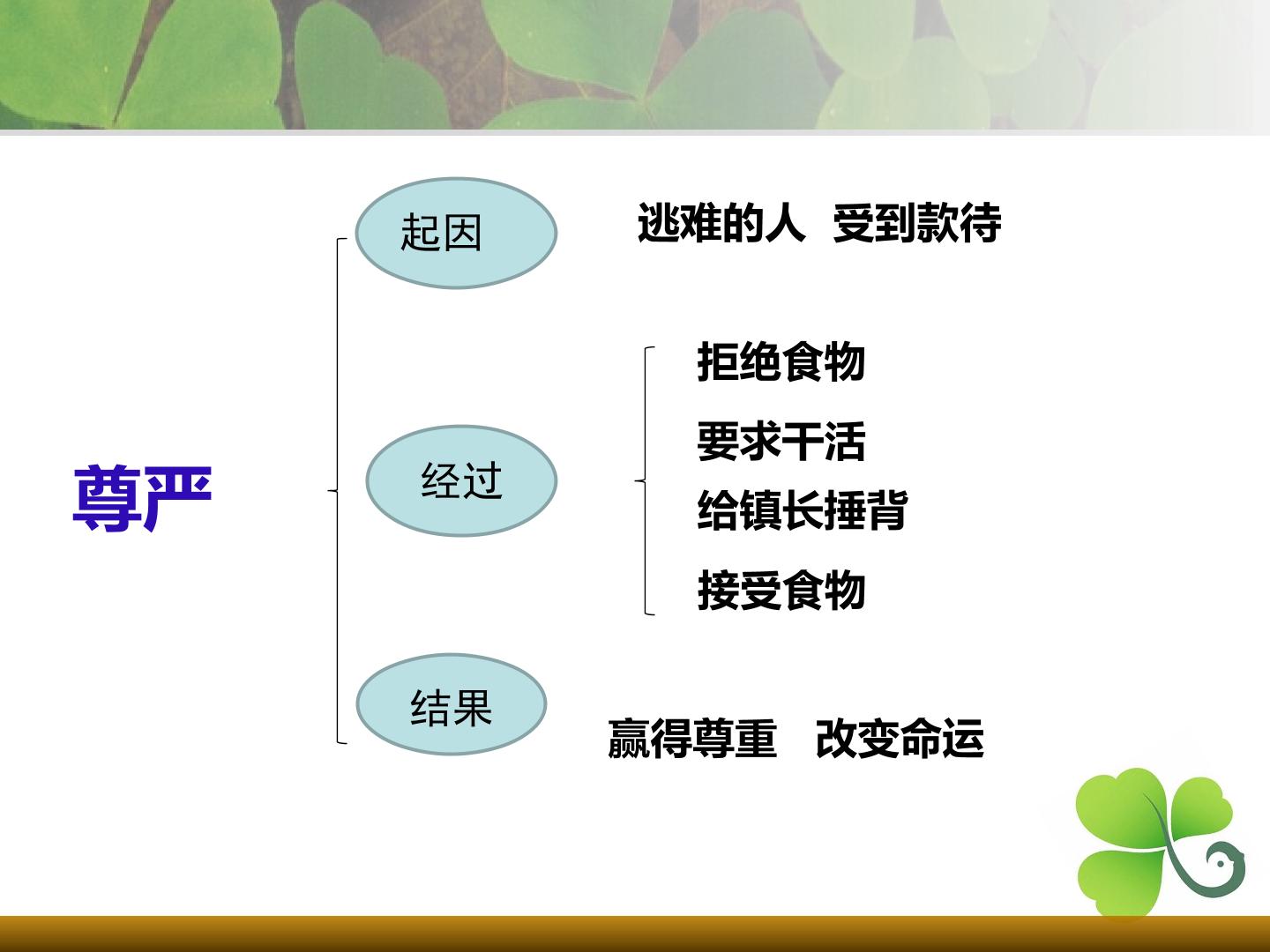 尊严

起因

逃难的人 受到款待

经过

拒绝食物

要求干活

给镇长捶背

接受食物

结果

赢得尊重 改变命运